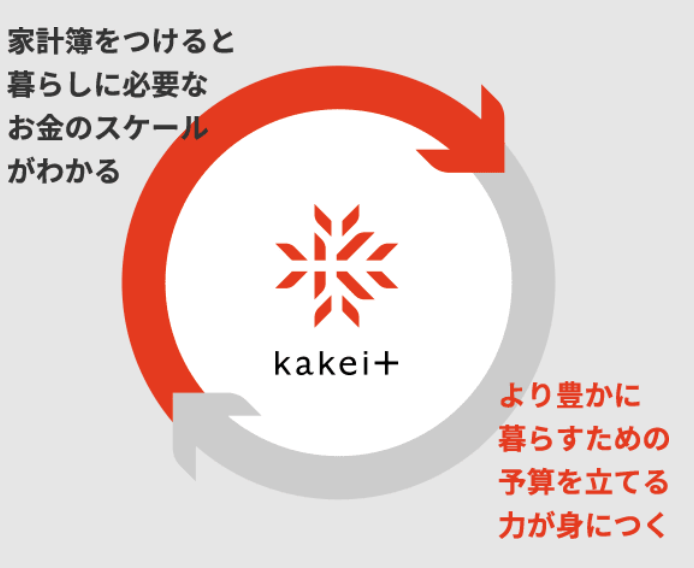 家計簿をつけると
暮らしに必要な
お金のスケール
がわかる

kakei+

より豊かに
暮らすための
予算を立てる
力が身につく